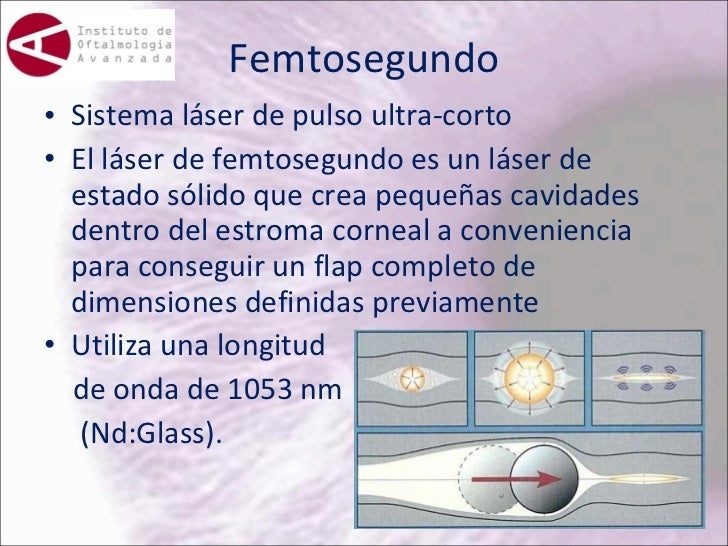 Instituto de Oftalmologia Avanzada

Femtosegundo

• Sistema láser de pulso ultra-corto

• El láser de femtosegundo es un láser de estado sólido que crea pequeñas cavidades dentro del estroma corneal a conveniencia para conseguir un flap completo de dimensiones definidas previamente

• Utiliza una longitud de onda de 1053 nm (Nd:Glass).